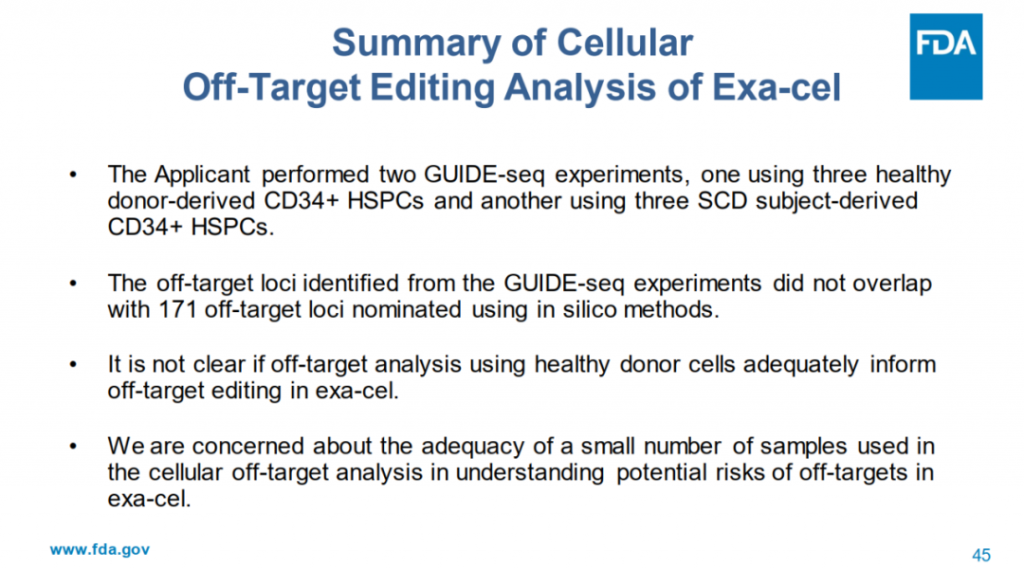 Summary of Cellular
Off-Target Editing Analysis of Exa-cel

FDA

• The Applicant performed two GUIDE-seq experiments, one using three healthy donor-derived CD34+ HSPCs and another using three SCD subject-derived CD34+ HSPCs.

• The off-target loci identified from the GUIDE-seq experiments did not overlap with 171 off-target loci nominated using in silico methods.

• It is not clear if off-target analysis using healthy donor cells adequately inform off-target editing in exa-cel.

• We are concerned about the adequacy of a small number of samples used in the cellular off-target analysis in understanding potential risks of off-targets in exa-cel.

www.fda.gov

45